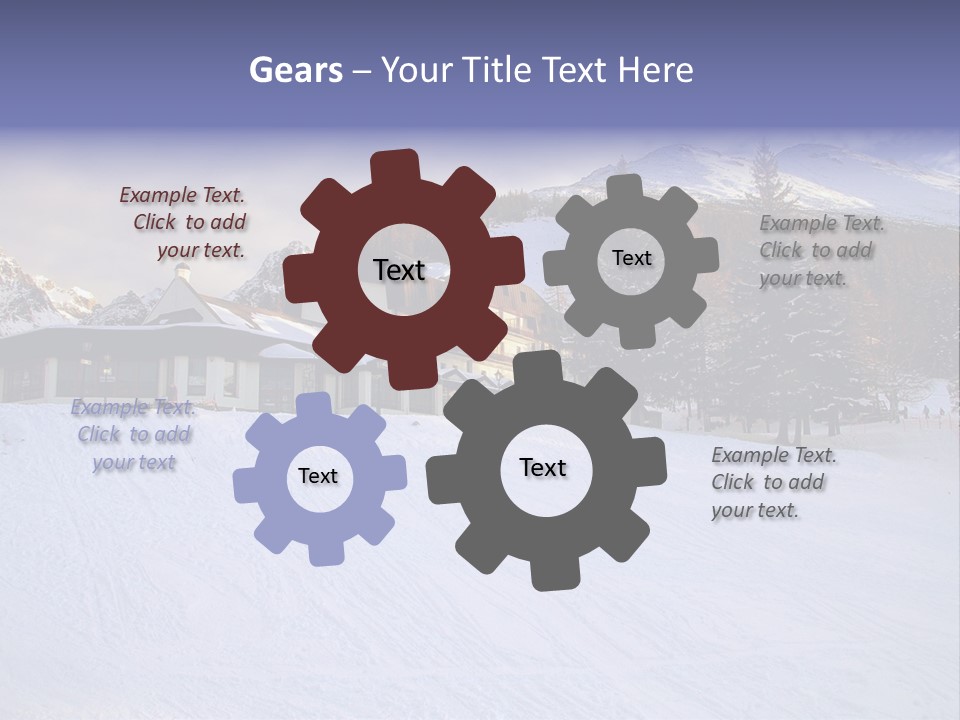 Gears – Your Title Text Here

Example Text. Click to add your text.

Text

Text

Example Text. Click to add your text.

Example Text. Click to add your text

Text

Text

Example Text. Click to add your text.